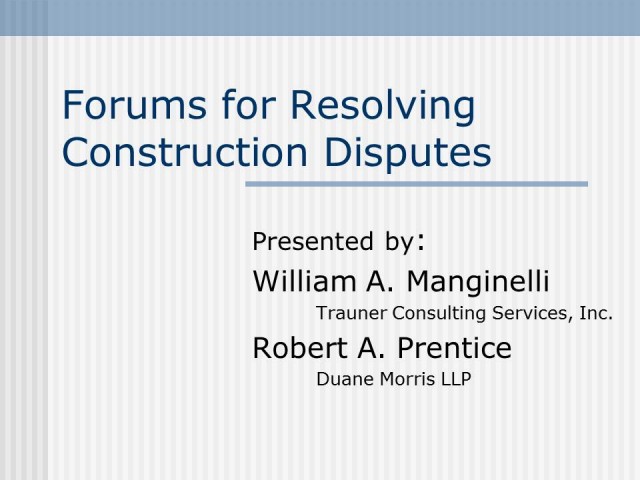 Forums for Resolving Construction Disputes

Presented by:

William A. Manginelli

Trauner Consulting Services, Inc.

Robert A. Prentice

Duane Morris LLP